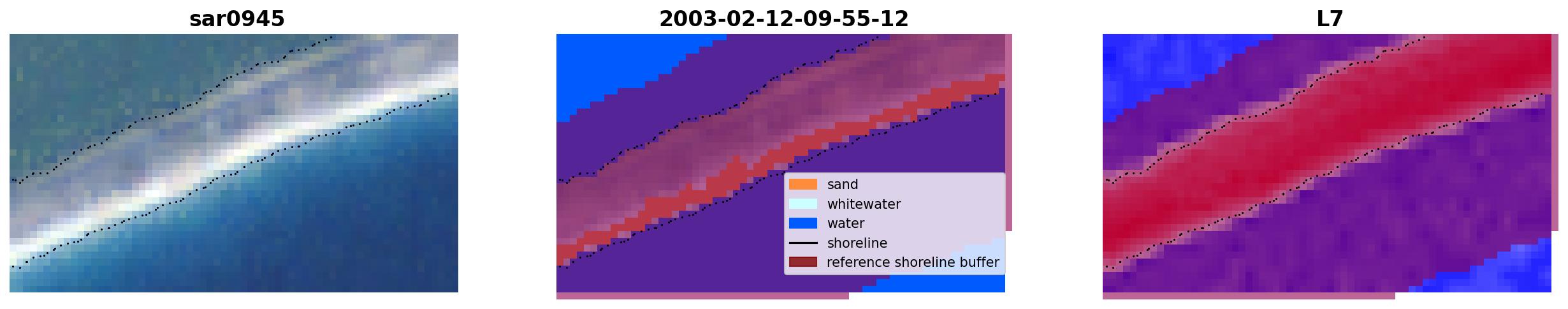 sar0945

2003-02-12-09-55-12

sand
whitewater
water
shoreline
reference shoreline buffer

L7